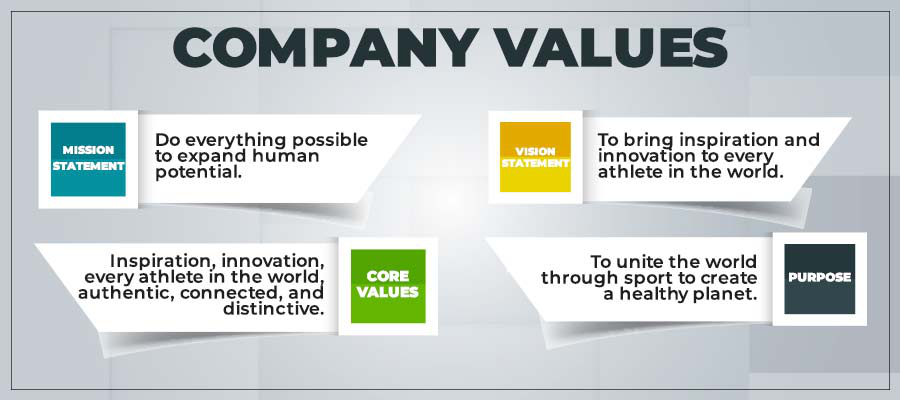 COMPANY VALUES

MISSION STATEMENT

Do everything possible to expand human potential.

VISION STATEMENT

To bring inspiration and innovation to every athlete in the world.

Inspiration, innovation, every athlete in the world, authentic, connected, and distinctive.

CORE VALUES

To unite the world through sport to create a healthy planet.

PURPOSE